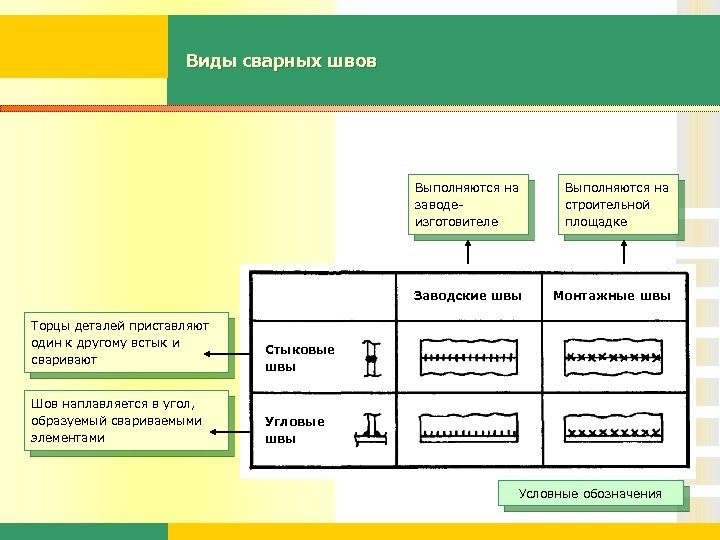 Виды сварных швов

Выполняются на заводе-изготовителе

Выполняются на строительной площадке

Торцы деталей приставляют один к другому встык и сваривают

Шов наплавляется в угол, образуемый свариваемыми элементами

| | Заводские швы | Монтажные швы |
|---|---|---|
| Стыковые швы | | |
| Угловые швы | | |

Условные обозначения